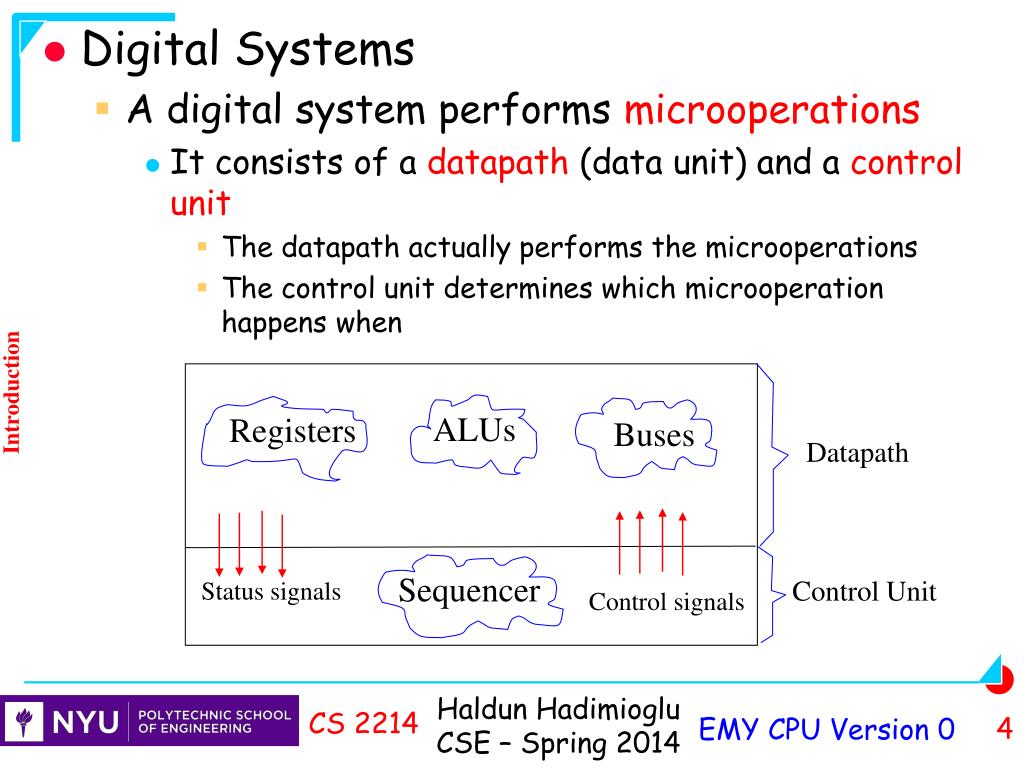 Digital Systems

A digital system performs microoperations

It consists of a datapath (data unit) and a control unit

The datapath actually performs the microoperations

The control unit determines which microoperation happens when

Introduction

Registers

ALUs

Buses

Datapath

Status signals

Sequencer

Control signals

Control Unit

NYU POLYTECHNIC SCHOOL OF ENGINEERING

CS 2214

Haldun Hadimioglu
CSE – Spring 2014

EMY CPU Version 0

4